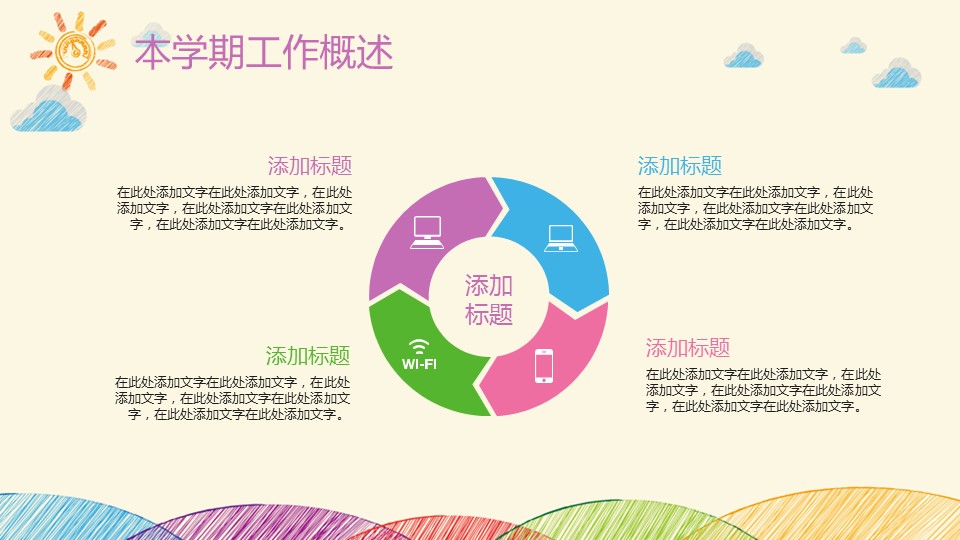 本学期工作概述

添加标题

在此处添加文字在此处添加文字，在此处添加文字，在此处添加文字在此处添加文字，在此处添加文字在此处添加文字。

添加标题

在此处添加文字在此处添加文字，在此处添加文字，在此处添加文字在此处添加文字，在此处添加文字在此处添加文字。

添加标题

WI-FI

添加标题

在此处添加文字在此处添加文字，在此处添加文字，在此处添加文字在此处添加文字，在此处添加文字在此处添加文字。

添加标题

在此处添加文字在此处添加文字，在此处添加文字，在此处添加文字在此处添加文字，在此处添加文字在此处添加文字。